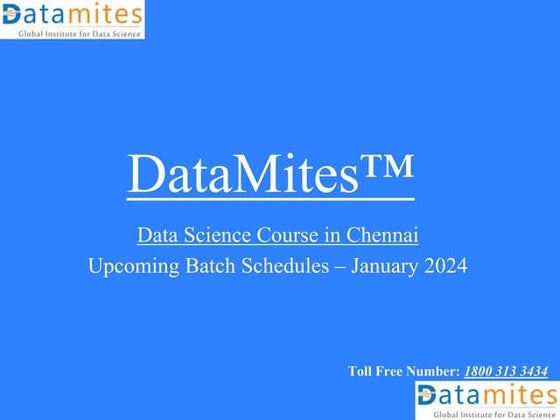 Datamites
Global Institute for Data Science

DataMites™

Data Science Course in Chennai
Upcoming Batch Schedules – January 2024

Toll Free Number: 1800 313 3434

Datamites
Global Institute for Data Science